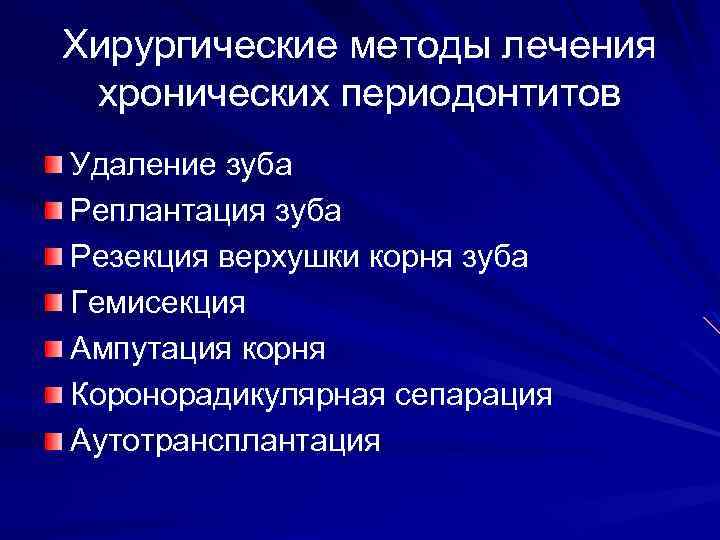 Хирургические методы лечения хронических периодонтитов

Удаление зуба
Реплантация зуба
Резекция верхушки корня зуба
Гемисекция
Ампутация корня
Коронорадикулярная сепарация
Аутотрансплантация